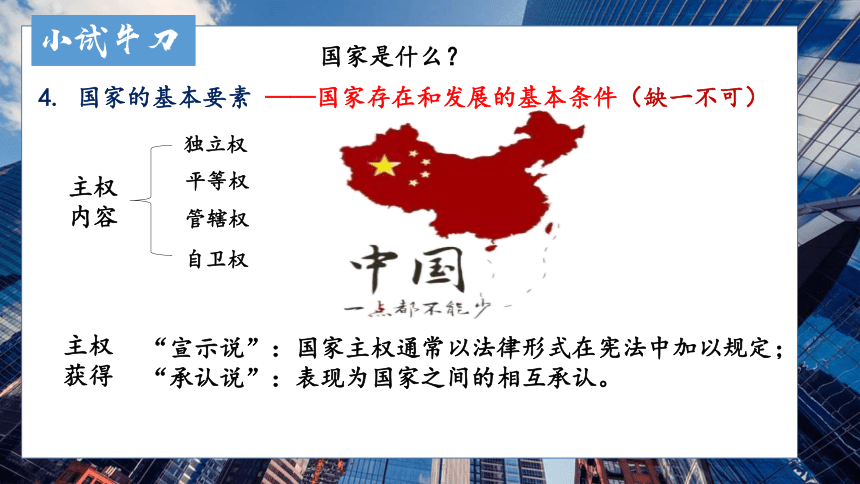 小试牛刀

国家是什么？

4. 国家的基本要素 ——国家存在和发展的基本条件（缺一不可）

主权内容

独立权
平等权
管辖权
自卫权

中国
一点都不能少

主权获得

“宣示说”：国家主权通常以法律形式在宪法中加以规定；
“承认说”：表现为国家之间的相互承认。